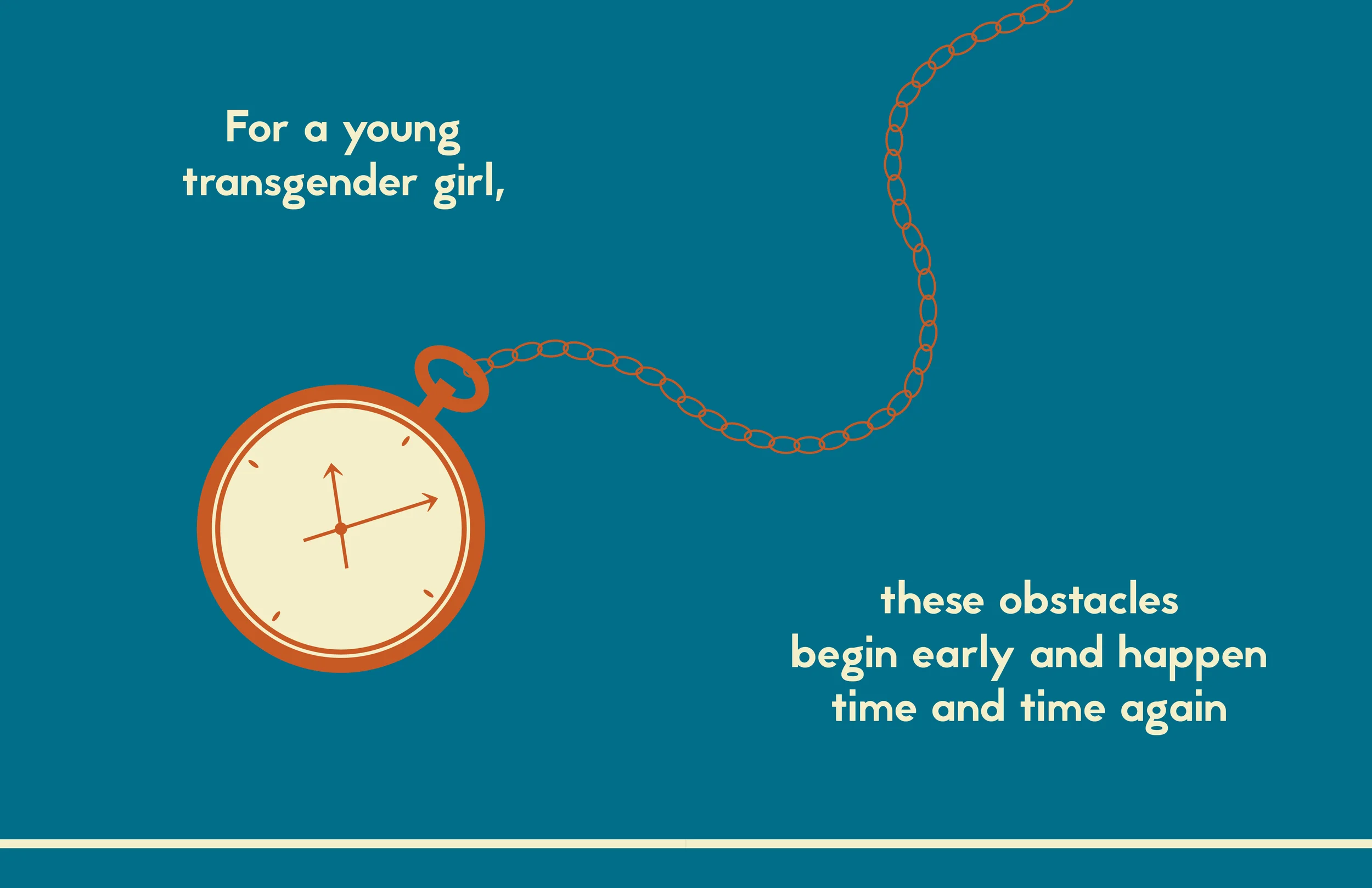 For a young transgender girl,

these obstacles begin early and happen time and time again